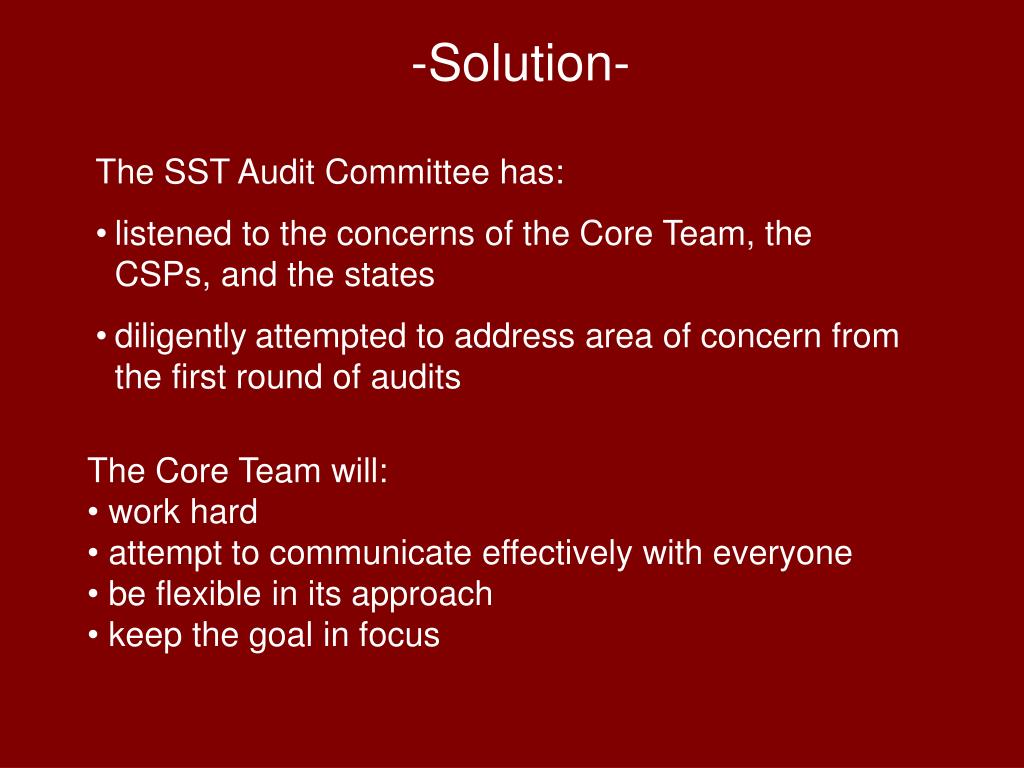 -Solution-

The SST Audit Committee has:

• listened to the concerns of the Core Team, the CSPs, and the states

• diligently attempted to address area of concern from the first round of audits

The Core Team will:
• work hard
• attempt to communicate effectively with everyone
• be flexible in its approach
• keep the goal in focus